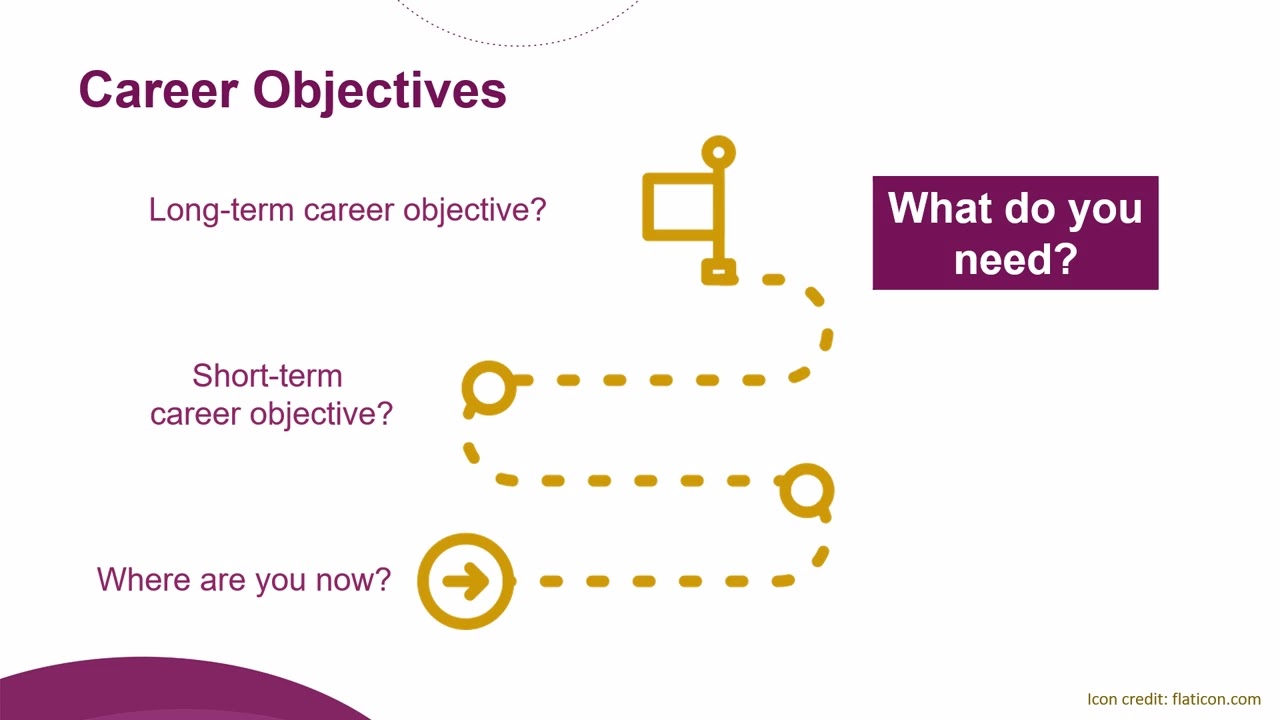 Career Objectives

Long-term career objective?

What do you need?

Short-term career objective?

Where are you now?

Icon credit: flaticon.com